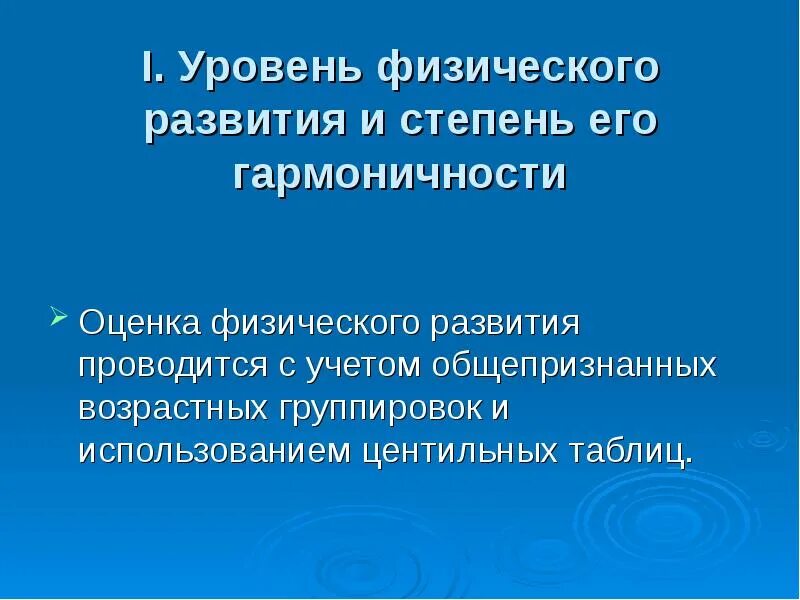 I. Уровень физического развития и степень его гармоничности

Оценка физического развития проводится с учетом общепризнанных возрастных группировок и использованием центильных таблиц.